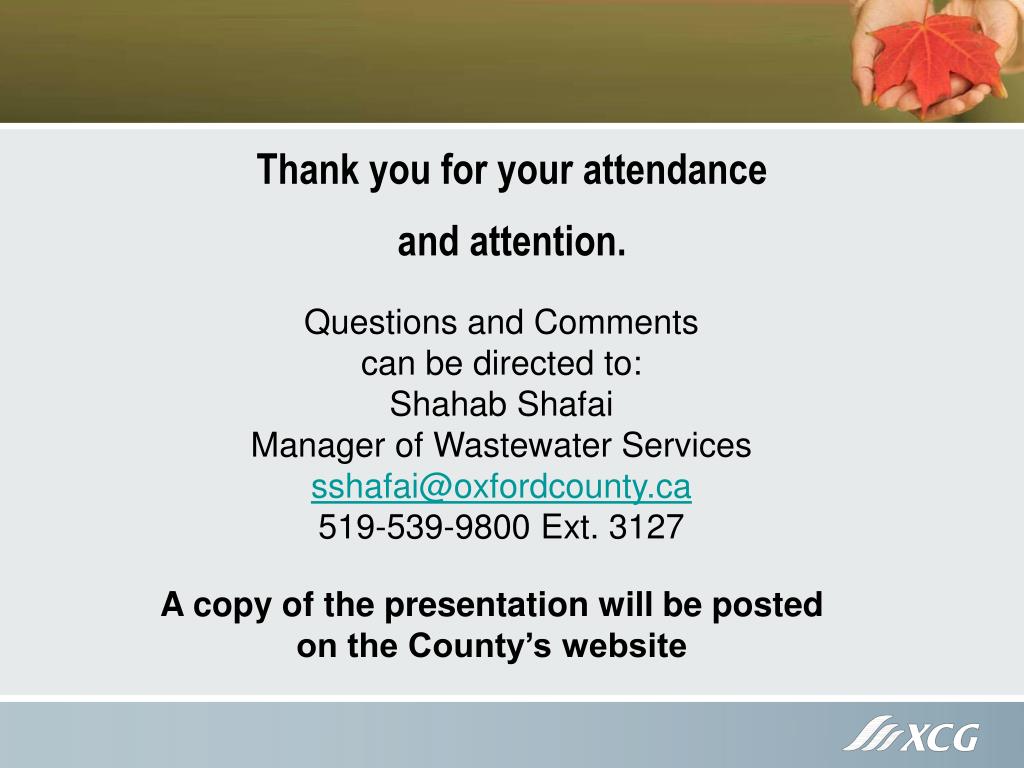 Thank you for your attendance
and attention.

Questions and Comments
can be directed to:
Shahab Shafai
Manager of Wastewater Services
sshafai@oxfordcounty.ca
519-539-9800 Ext. 3127

A copy of the presentation will be posted on the County's website

XCG